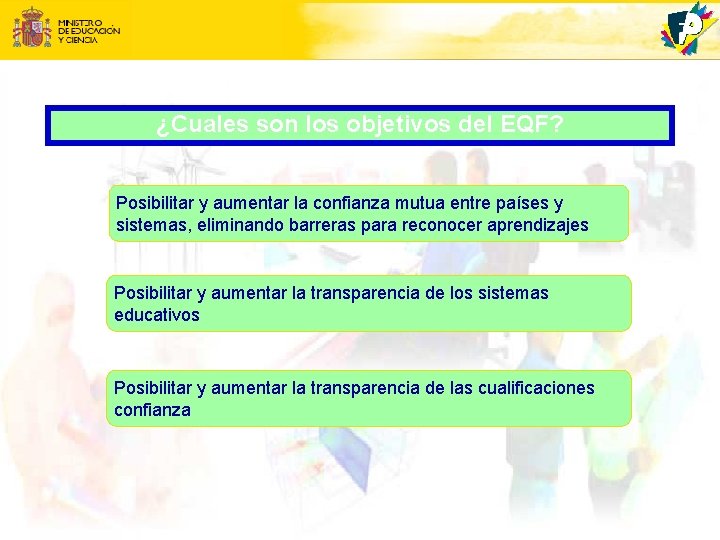 MINISTERIO DE EDUCACIÓN Y CIENCIA

¿Cuales son los objetivos del EQF?

Posibilitar y aumentar la confianza mutua entre países y sistemas, eliminando barreras para reconocer aprendizajes

Posibilitar y aumentar la transparencia de los sistemas educativos

Posibilitar y aumentar la transparencia de las cualificaciones confianza